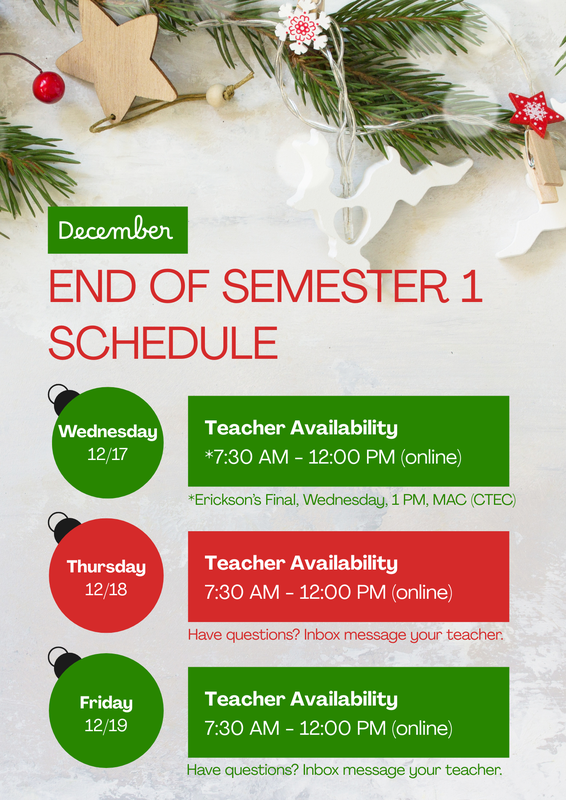 December

END OF SEMESTER 1 SCHEDULE

Wednesday
12/17

Teacher Availability
*7:30 AM - 12:00 PM (online)

*Erickson's Final, Wednesday, 1 PM, MAC (CTEC)

Thursday
12/18

Teacher Availability
7:30 AM - 12:00 PM (online)

Have questions? Inbox message your teacher.

Friday
12/19

Teacher Availability
7:30 AM - 12:00 PM (online)

Have questions? Inbox message your teacher.